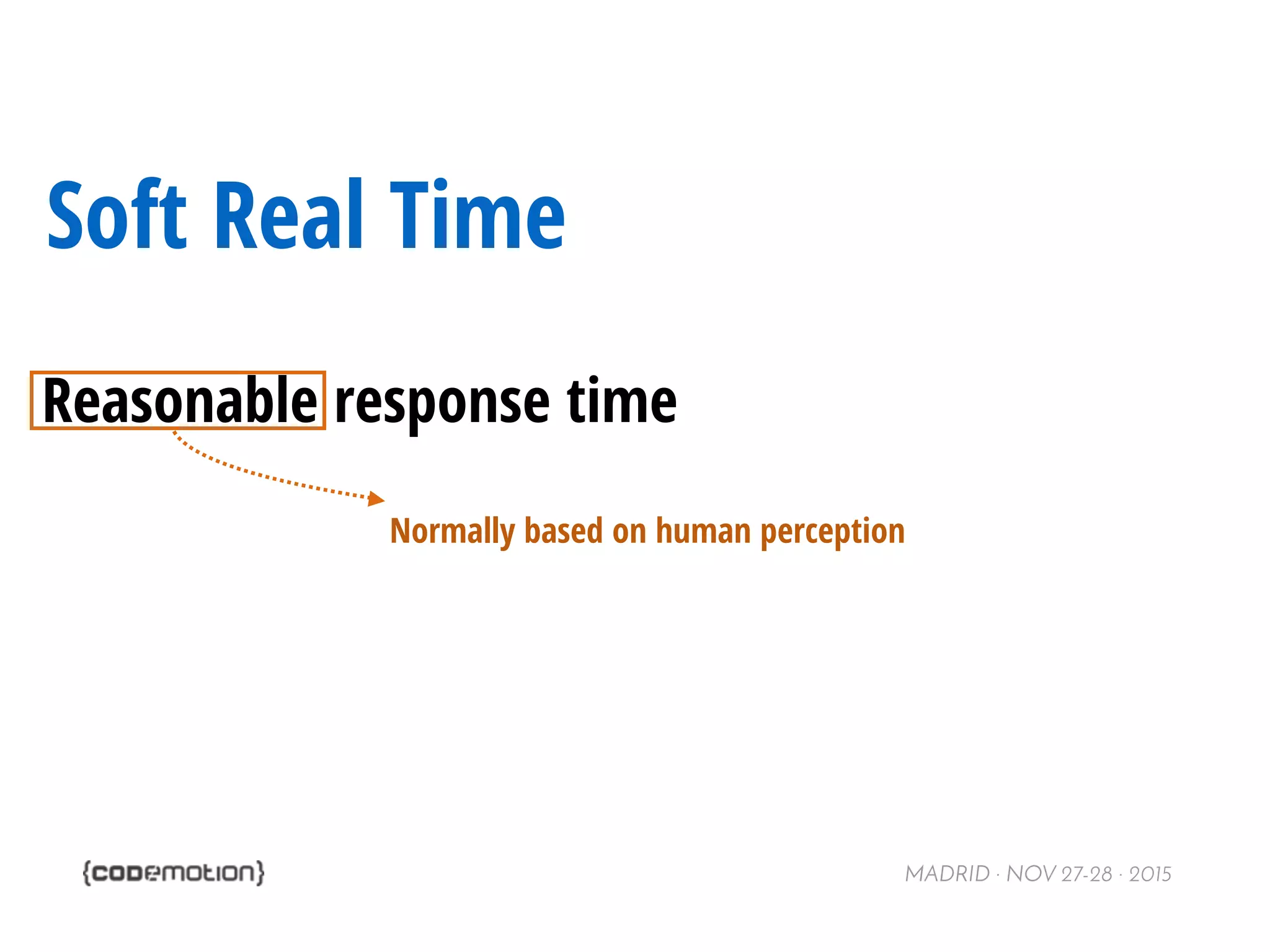 Soft Real Time

Reasonable response time

Normally based on human perception

{codemotion}

MADRID · NOV 27-28 · 2015